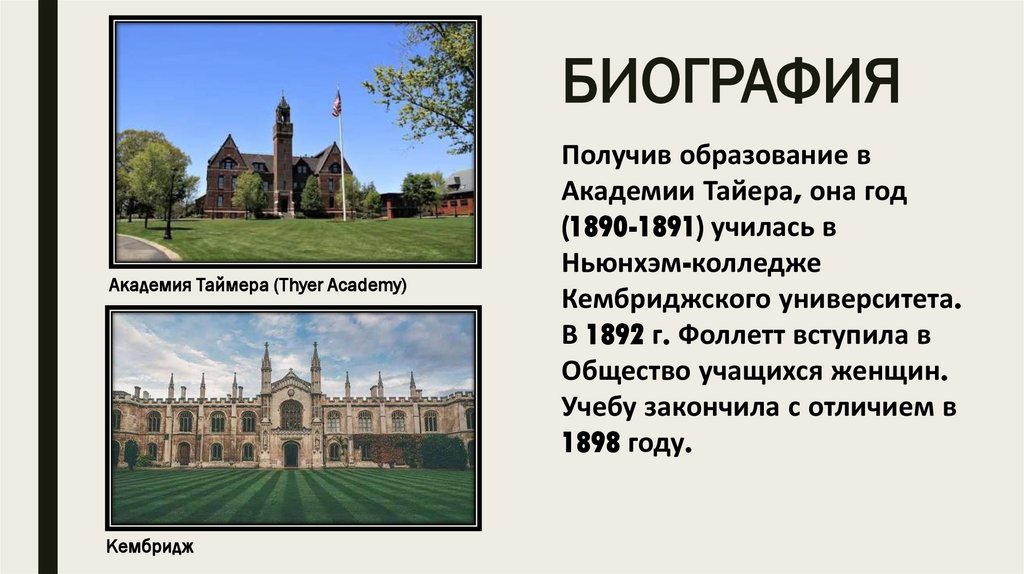 Академия Таймера (Thyer Academy)

Кембридж

БИОГРАФИЯ

Получив образование в Академии Тайера, она год (1890-1891) училась в Ньюнхэм-колледже Кембриджского университета. В 1892 г. Фоллетт вступила в Общество учащихся женщин. Учебу закончила с отличием в 1898 году.